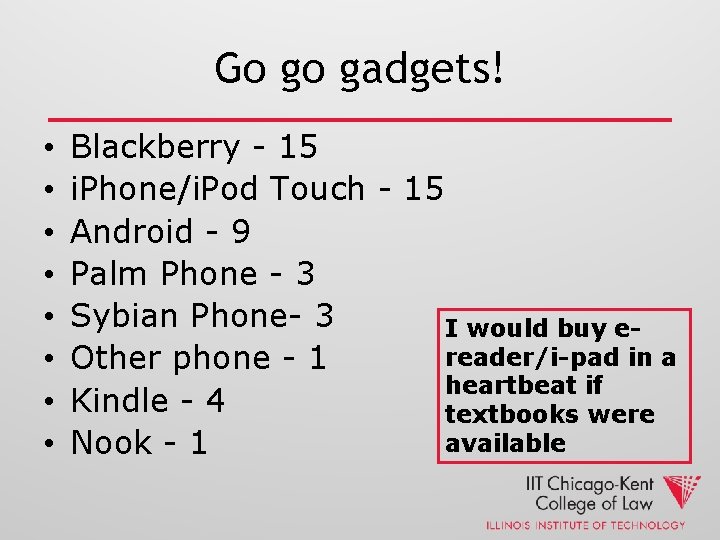 Go go gadgets!

• Blackberry - 15
• iPhone/iPod Touch - 15
• Android - 9
• Palm Phone - 3
• Sybian Phone- 3
• Other phone - 1
• Kindle - 4
• Nook - 1

I would buy e-reader/i-pad in a heartbeat if textbooks were available

IIT Chicago-Kent College of Law
ILLINOIS INSTITUTE OF TECHNOLOGY